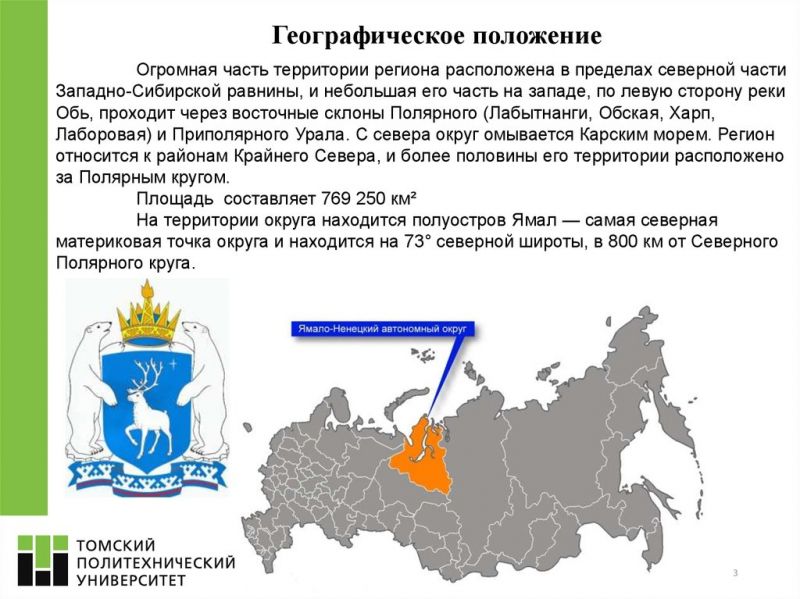 Географическое положение

Огромная часть территории региона расположена в пределах северной части Западно-Сибирской равнины, и небольшая его часть на западе, по левую сторону реки Обь, проходит через восточные склоны Полярного (Лабытнанги, Обская, Харп, Лаборовая) и Приполярного Урала. С севера округ омывается Карским морем. Регион относится к районам Крайнего Севера, и более половины его территории расположено за Полярным кругом.

Площадь составляет 769 250 км²

На территории округа находится полуостров Ямал — самая северная материковая точка округа и находится на 73° северной широты, в 800 км от Северного Полярного круга.

Ямало-Ненецкий автономный округ

ТОМСКИЙ ПОЛИТЕХНИЧЕСКИЙ УНИВЕРСИТЕТ

3